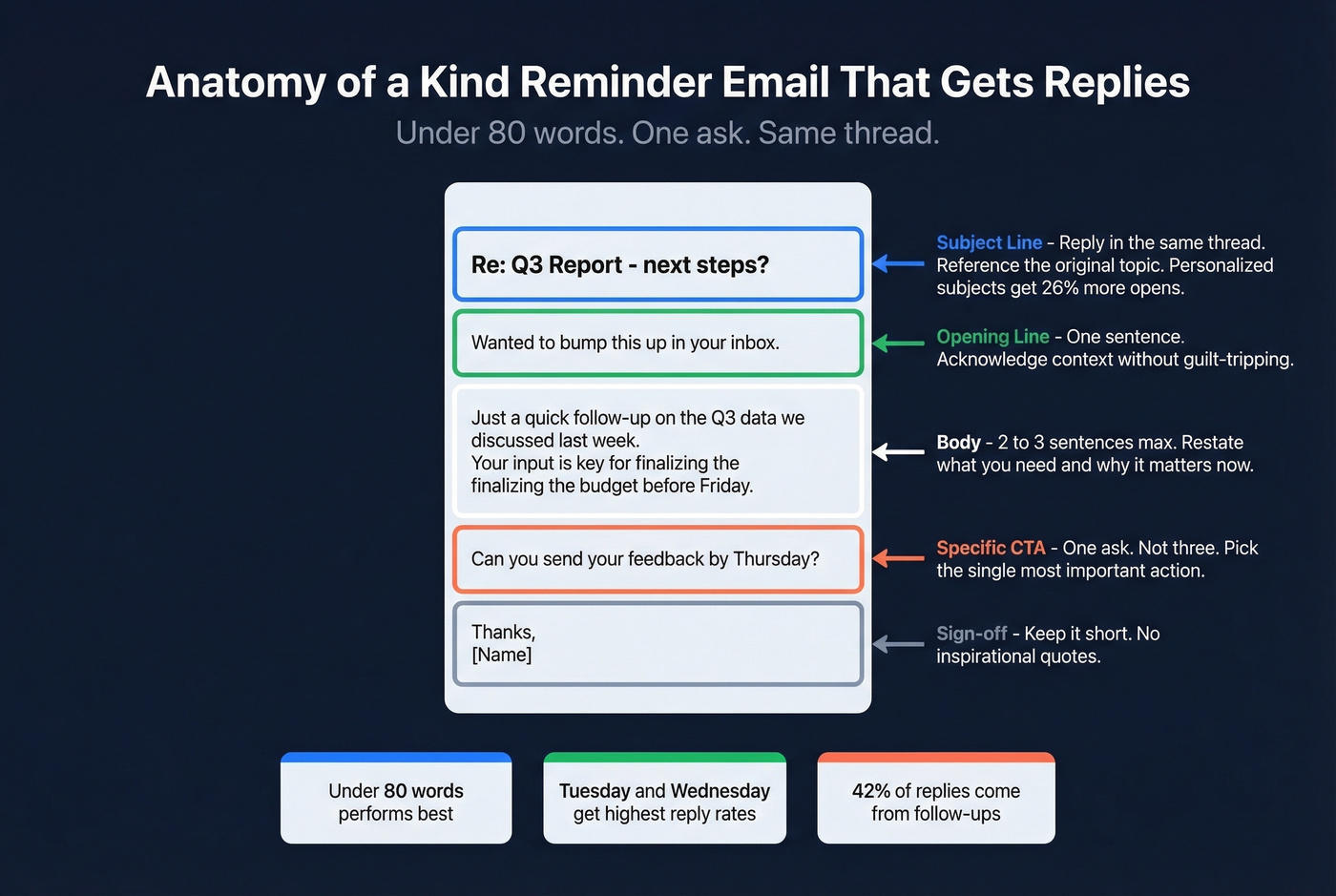 Anatomy of a Kind Reminder Email That Gets Replies

Under 80 words. One ask. Same thread.

Re: Q3 Report - next steps?

Wanted to bump this up in your inbox.

Just a quick follow-up on the Q3 data we discussed last week.
Your input is key for finalizing the finalizing the budget before Friday.

Can you send your feedback by Thursday?

Thanks,
[Name]

Subject Line - Reply in the same thread. Reference the original topic. Personalized subjects get 26% more opens.

Opening Line - One sentence. Acknowledge context without guilt-tripping.

Body - 2 to 3 sentences max. Restate what you need and why it matters now.

Specific CTA - One ask. Not three. Pick the single most important action.

Sign-off - Keep it short. No inspirational quotes.

Under 80 words performs best

Tuesday and Wednesday get highest reply rates

42% of replies come from follow-ups